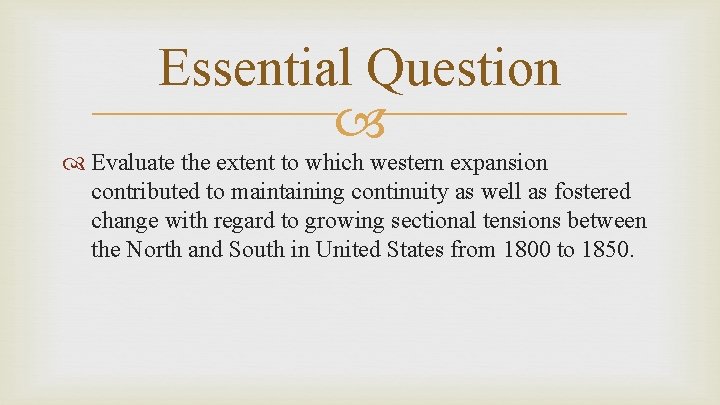 Essential Question

Evaluate the extent to which western expansion contributed to maintaining continuity as well as fostered change with regard to growing sectional tensions between the North and South in United States from 1800 to 1850.